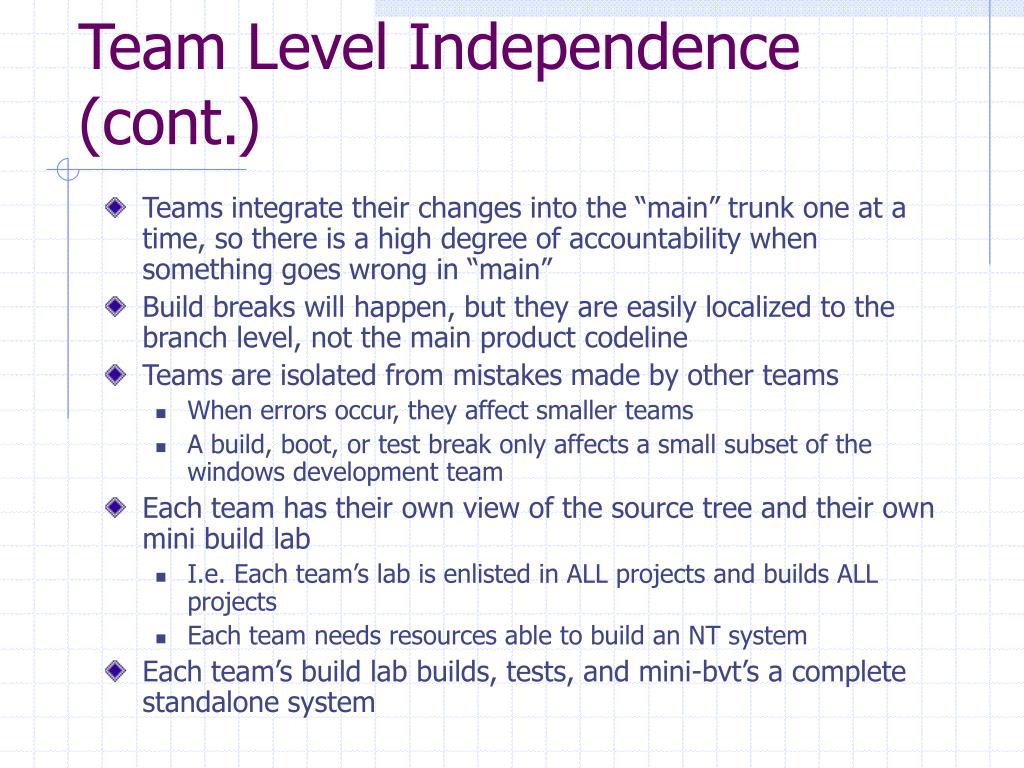 Team Level Independence (cont.)

Teams integrate their changes into the “main” trunk one at a time, so there is a high degree of accountability when something goes wrong in “main”

Build breaks will happen, but they are easily localized to the branch level, not the main product codeline

Teams are isolated from mistakes made by other teams

When errors occur, they affect smaller teams

A build, boot, or test break only affects a small subset of the windows development team

Each team has their own view of the source tree and their own mini build lab

I.e. Each team’s lab is enlisted in ALL projects and builds ALL projects

Each team needs resources able to build an NT system

Each team’s build lab builds, tests, and mini-bvt’s a complete standalone system